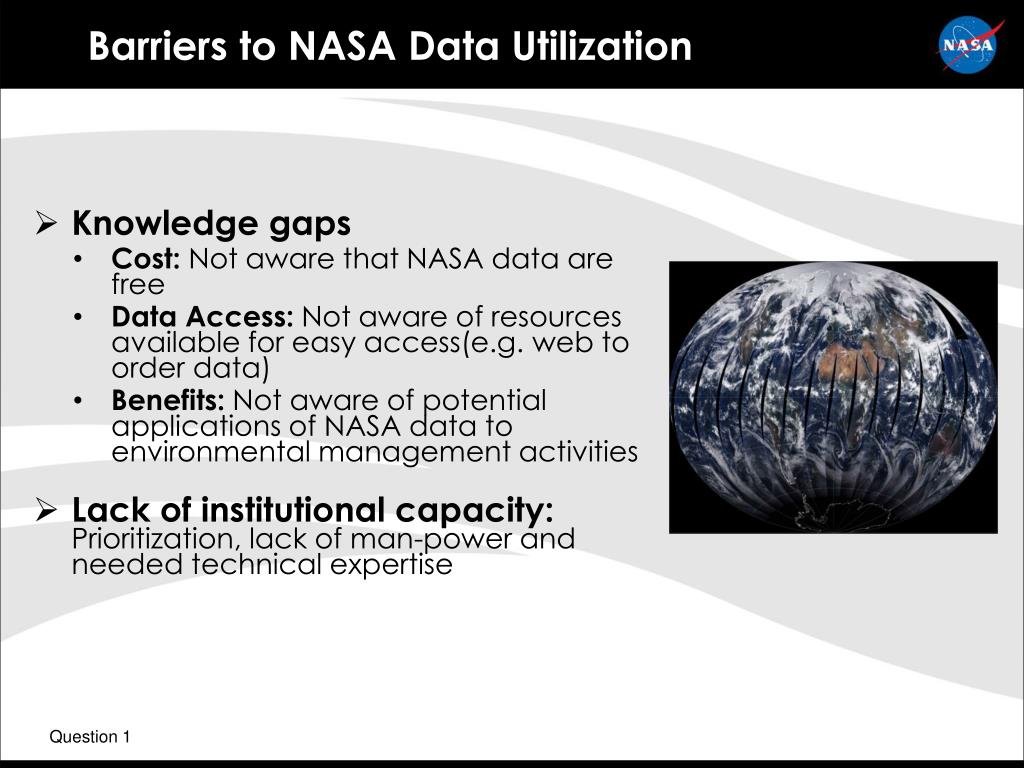 Barriers to NASA Data Utilization

NASA

➢ Knowledge gaps
• Cost: Not aware that NASA data are free
• Data Access: Not aware of resources available for easy access(e.g. web to order data)
• Benefits: Not aware of potential applications of NASA data to environmental management activities

➢ Lack of institutional capacity: Prioritization, lack of man-power and needed technical expertise

Question 1